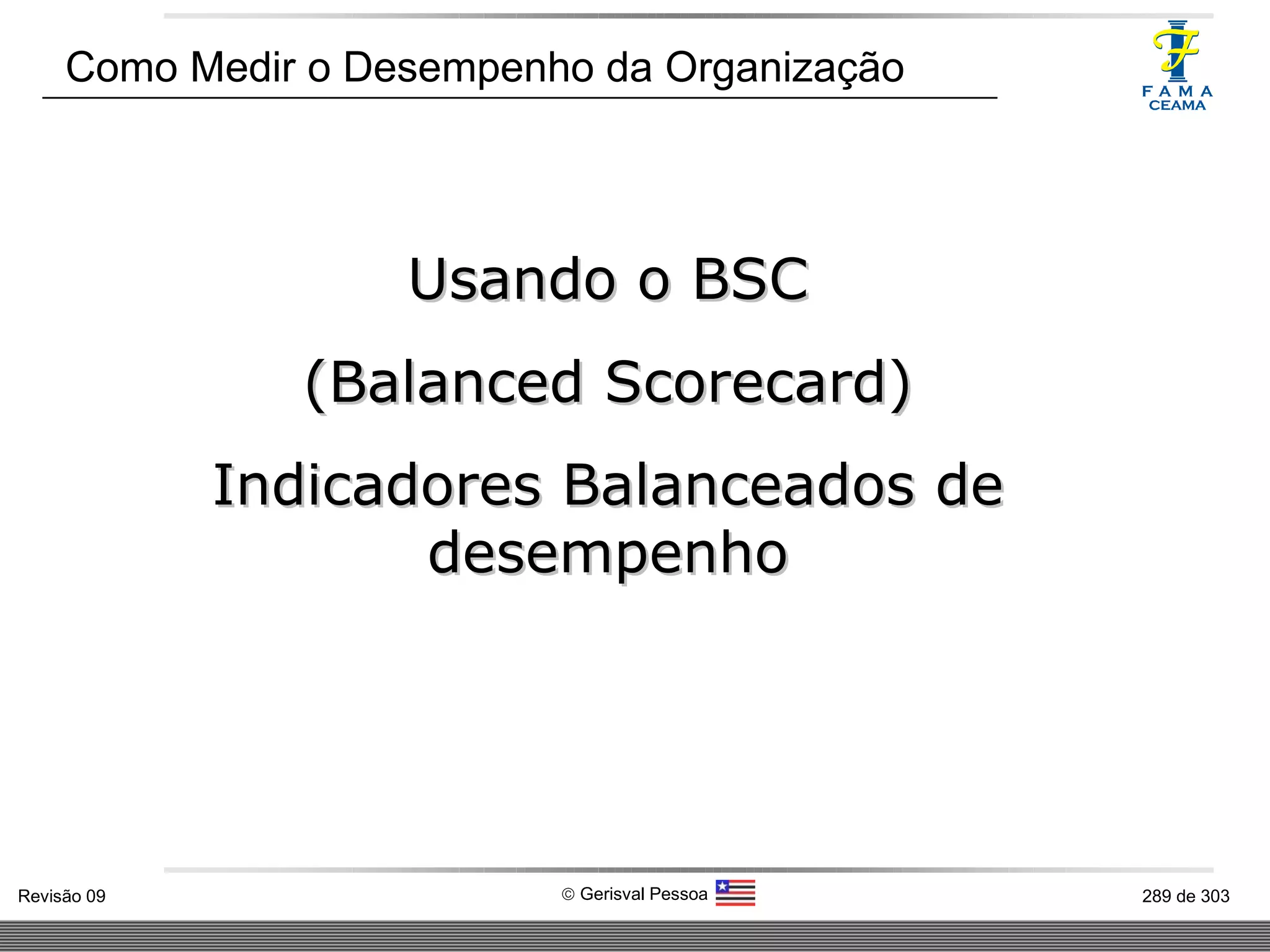 Como Medir o Desempenho da Organização

F A M A
CEAMA

Usando o BSC

(Balanced Scorecard)

Indicadores Balanceados de desempenho

Revisão 09

© Gerisval Pessoa

289 de 303